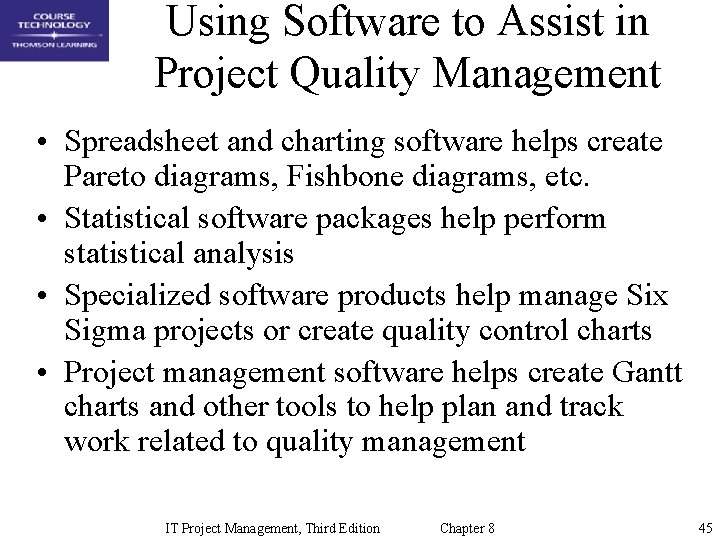 COURSE TECHNOLOGY
THOMSON LEARNING

Using Software to Assist in Project Quality Management

• Spreadsheet and charting software helps create Pareto diagrams, Fishbone diagrams, etc.
• Statistical software packages help perform statistical analysis
• Specialized software products help manage Six Sigma projects or create quality control charts
• Project management software helps create Gantt charts and other tools to help plan and track work related to quality management

IT Project Management, Third Edition Chapter 8 45